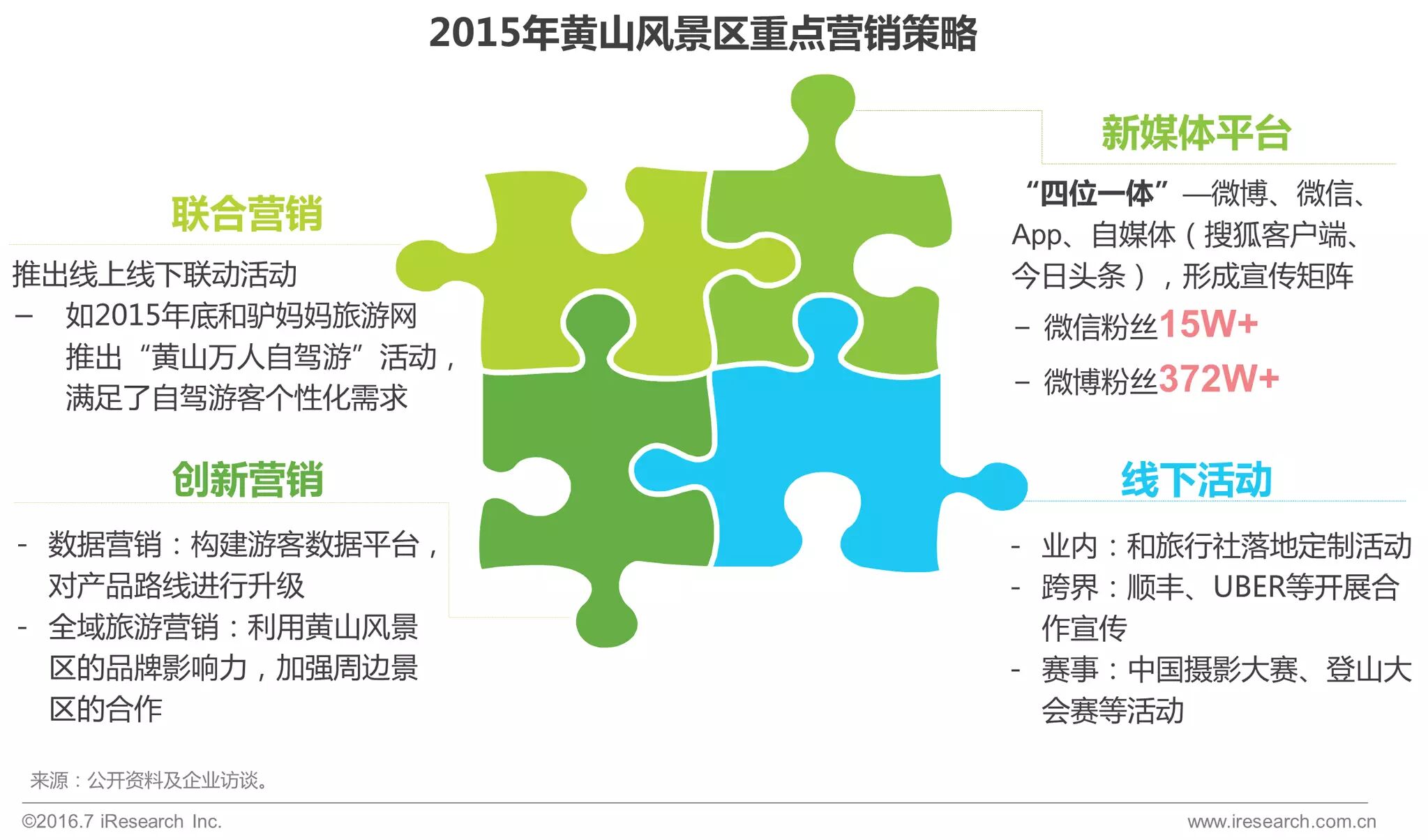 2015年黄山风景区重点营销策略

联合营销

推出线上线下联动活动

– 如2015年底和驴妈妈旅游网推出“黄山万人自驾游”活动，满足了自驾游客个性化需求

创新营销

- 数据营销：构建游客数据平台，对产品路线进行升级

- 全域旅游营销：利用黄山风景区的品牌影响力，加强周边景区的合作

新媒体平台

“四位一体”—微博、微信、App、自媒体（搜狐客户端、今日头条），形成宣传矩阵

– 微信粉丝15W+

– 微博粉丝372W+

线下活动

- 业内：和旅行社落地定制活动

- 跨界：顺丰、UBER等开展合作宣传

- 赛事：中国摄影大赛、登山大会赛等活动

来源：公开资料及企业访谈。

©2016.7 iResearch Inc.

www.iresearch.com.cn